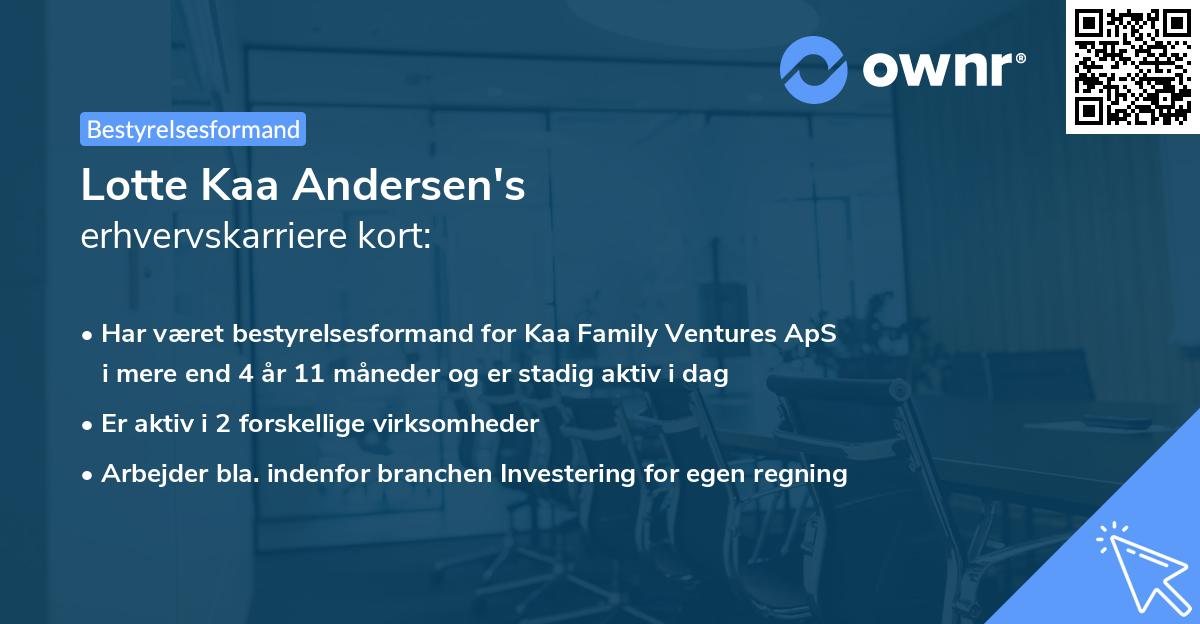 ownr®

Bestyrelsesformand

Lotte Kaa Andersen's
erhvervskarriere kort:

• Har været bestyrelsesformand for Kaa Family Ventures ApS i mere end 4 år 11 måneder og er stadig aktiv i dag

• Er aktiv i 2 forskellige virksomheder

• Arbejder bla. indenfor branchen Investering for egen regning